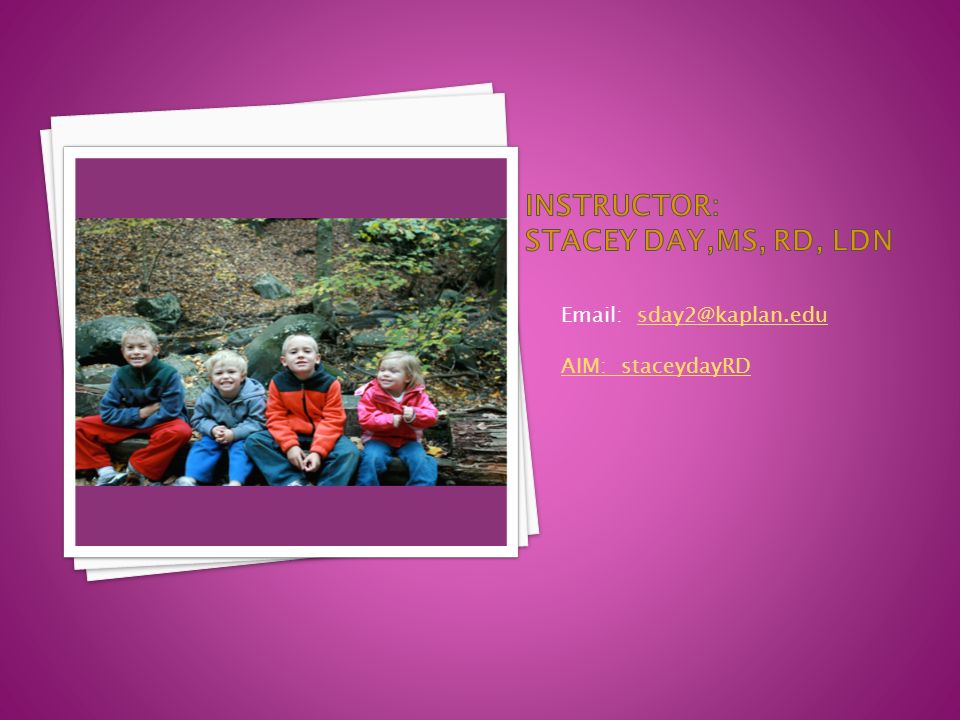 INSTRUCTOR:
STACEY DAY,MS, RD, LDN

Email: sday2@kaplan.edu

AIM: staceydayRD